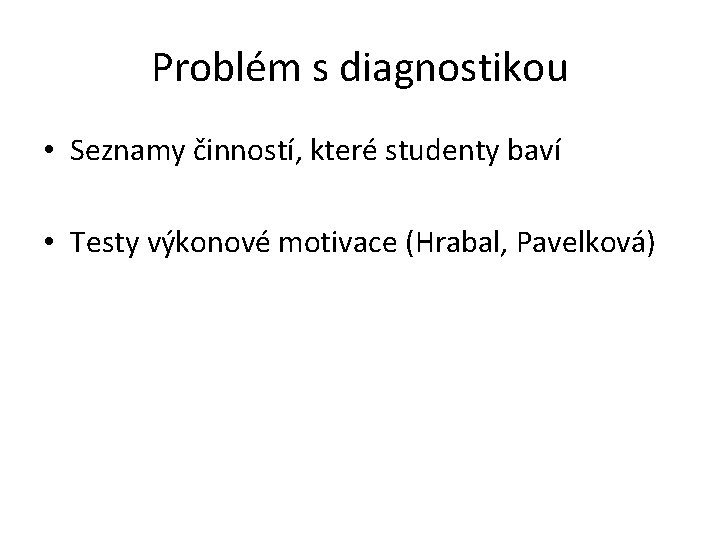 Problém s diagnostikou

• Seznamy činností, které studenty baví

• Testy výkonové motivace (Hrabal, Pavelková)